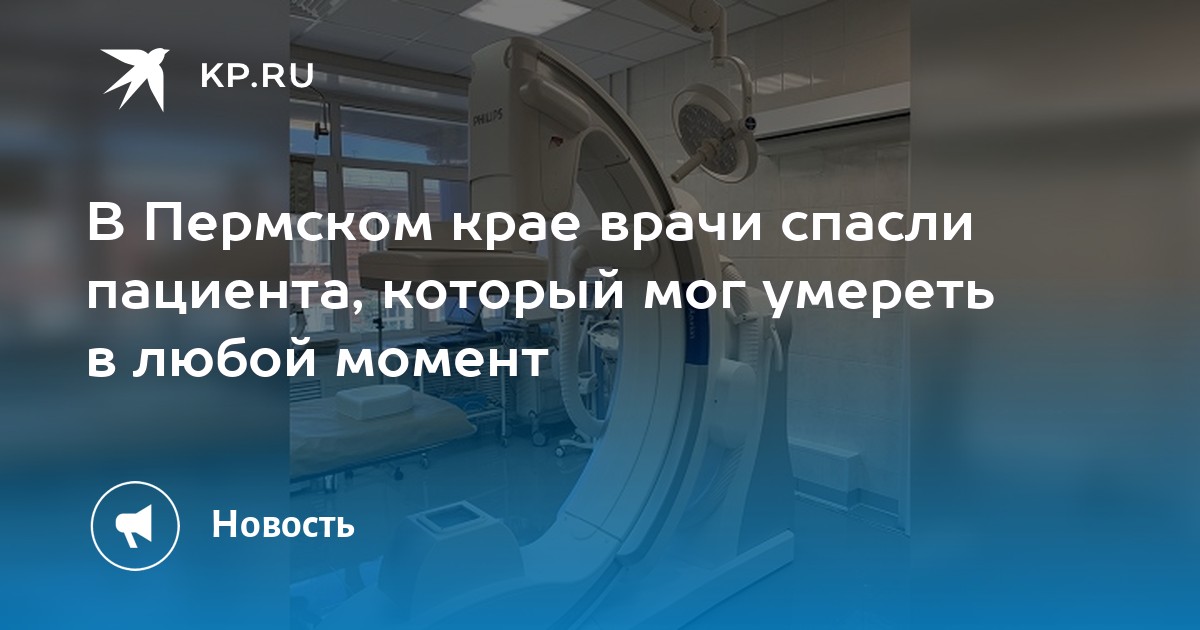 KP.RU

PHILIPS

В Пермском крае врачи спасли пациента, который мог умереть в любой момент

Новость